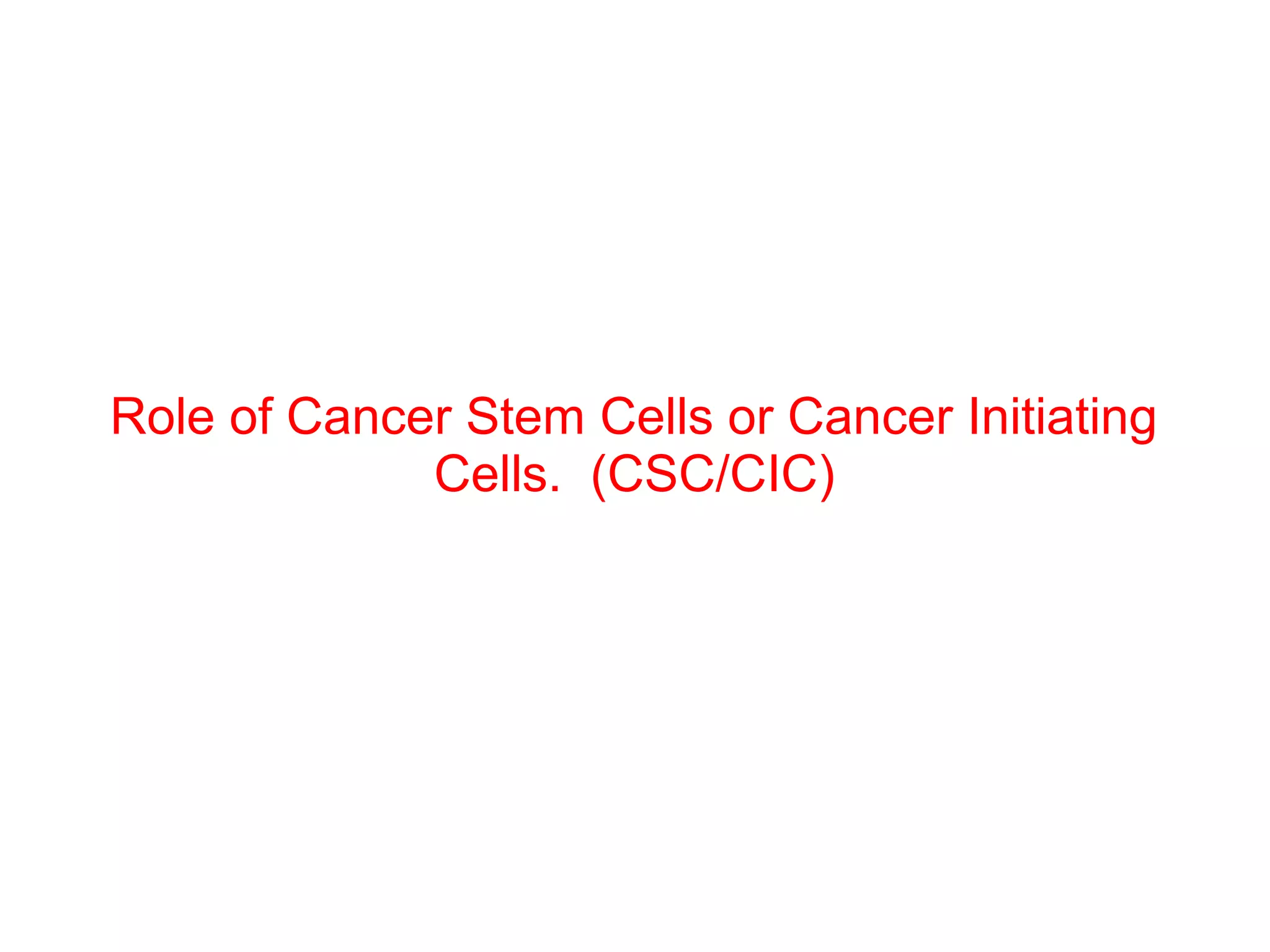 Role of Cancer Stem Cells or Cancer Initiating Cells. (CSC/CIC)